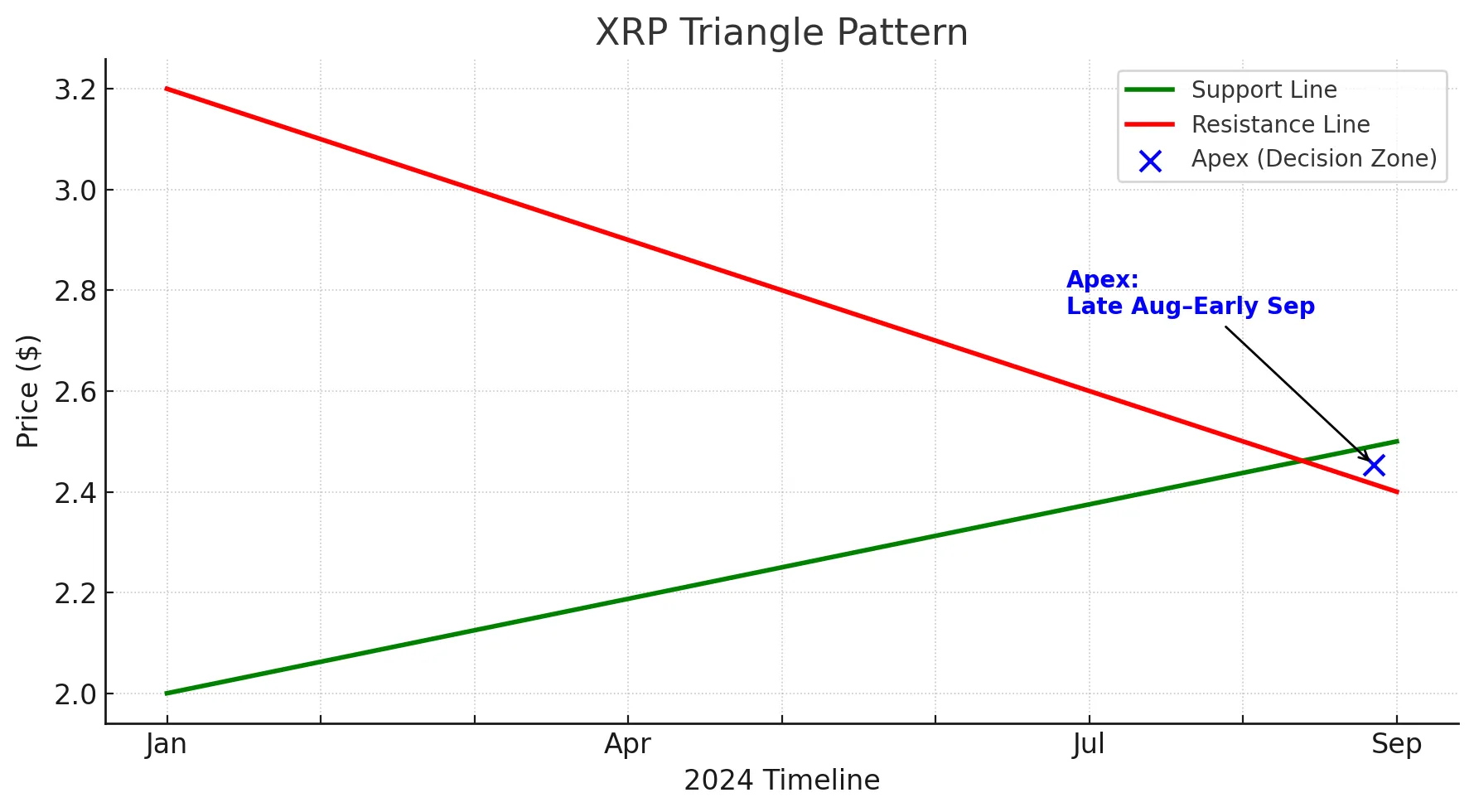 XRP Triangle Pattern

Support Line
Resistance Line
Apex (Decision Zone)

Apex:
Late Aug–Early Sep

Price ($)

3.2
3.0
2.8
2.6
2.4
2.2
2.0

Jan
Apr
Jul
Sep

2024 Timeline